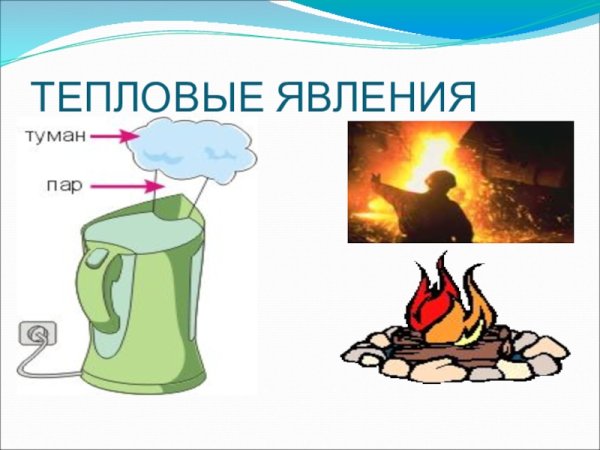 ТЕПЛОВЫЕ ЯВЛЕНИЯ

туман

пар